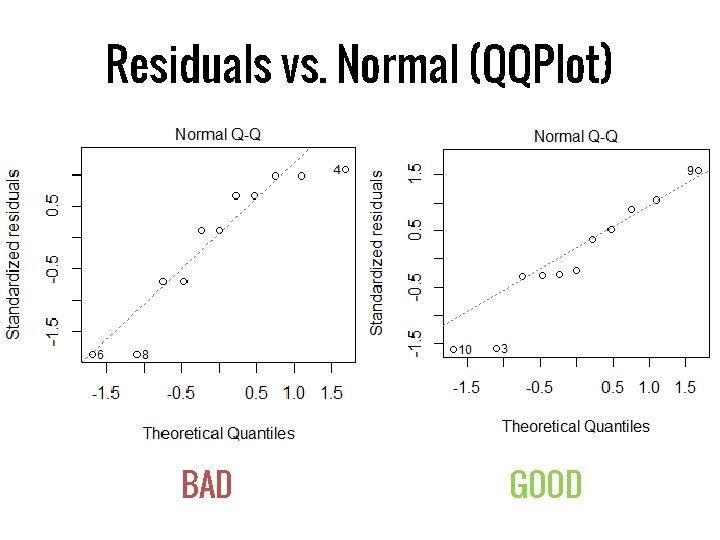 Residuals vs. Normal (QQPlot)

Normal Q-Q

Standardized residuals

-1.5
-0.5
0.5

4
6
8

-1.5 -0.5 0.5 1.0 1.5

Theoretical Quantiles

BAD

Normal Q-Q

Standardized residuals

-1.5
-0.5
0.5
1.5

9
10
3

-1.5 -0.5 0.5 1.0 1.5

Theoretical Quantiles

GOOD